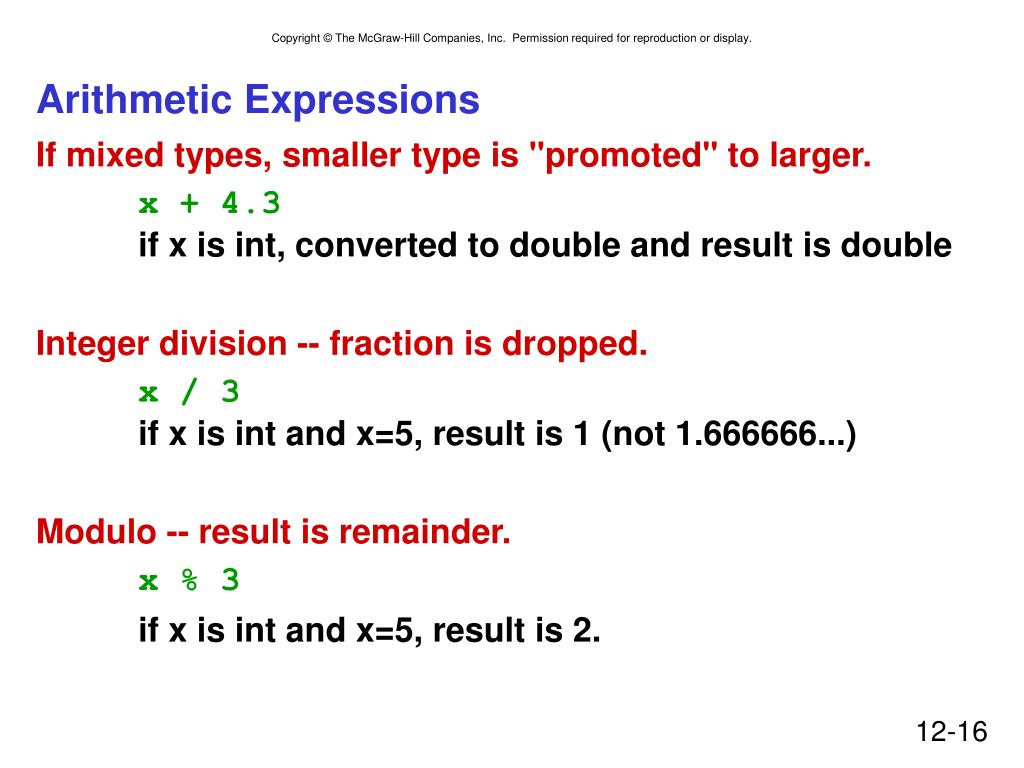 Copyright © The McGraw-Hill Companies, Inc. Permission required for reproduction or display.

Arithmetic Expressions

If mixed types, smaller type is "promoted" to larger.

x + 4.3

if x is int, converted to double and result is double

Integer division -- fraction is dropped.

x / 3

if x is int and x=5, result is 1 (not 1.666666...)

Modulo -- result is remainder.

x % 3

if x is int and x=5, result is 2.

12-16